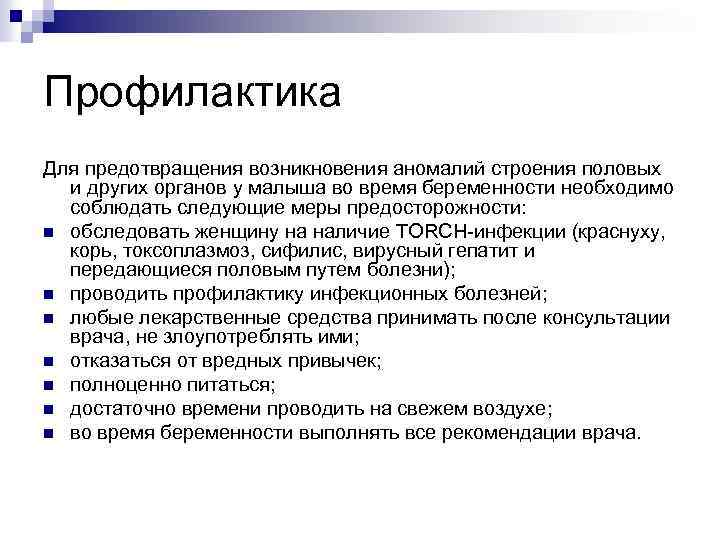 Профилактика

Для предотвращения возникновения аномалий строения половых и других органов у малыша во время беременности необходимо соблюдать следующие меры предосторожности:

- обследовать женщину на наличие TORCH-инфекции (краснуху, корь, токсоплазмоз, сифилис, вирусный гепатит и передающиеся половым путем болезни);
- проводить профилактику инфекционных болезней;
- любые лекарственные средства принимать после консультации врача, не злоупотреблять ими;
- отказаться от вредных привычек;
- полноценно питаться;
- достаточно времени проводить на свежем воздухе;
- во время беременности выполнять все рекомендации врача.